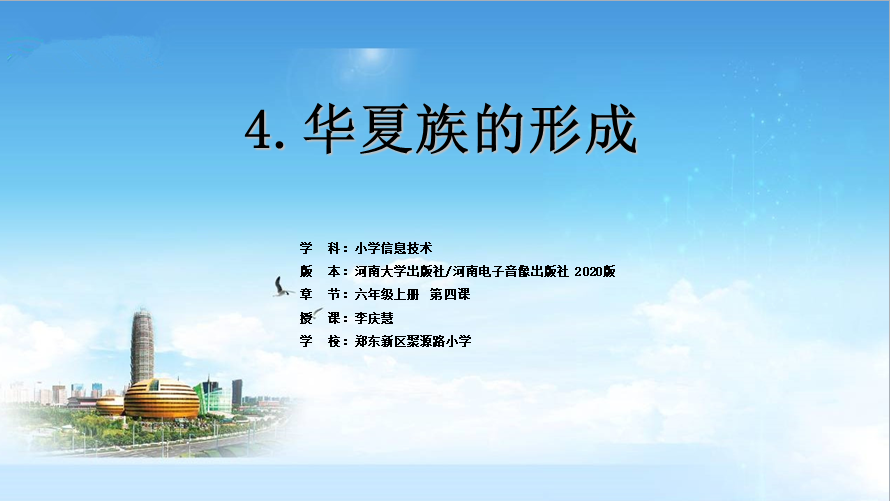 4. 华夏族的形成

学　科：小学信息技术

版　本：河南大学出版社/河南电子音像出版社 2020版

章　节：六年级上册　第四课

授　课：李庆慧

学　校：郑东新区聚源路小学